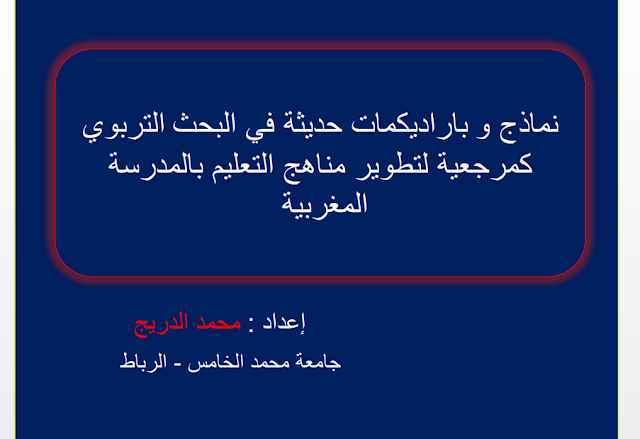 نماذج و باراديكمات حديثة في البحث التربوي كمرجعية لتطوير مناهج التعليم بالمدرسة المغربية

إعداد : محمد الدريج

جامعة محمد الخامس - الرباط